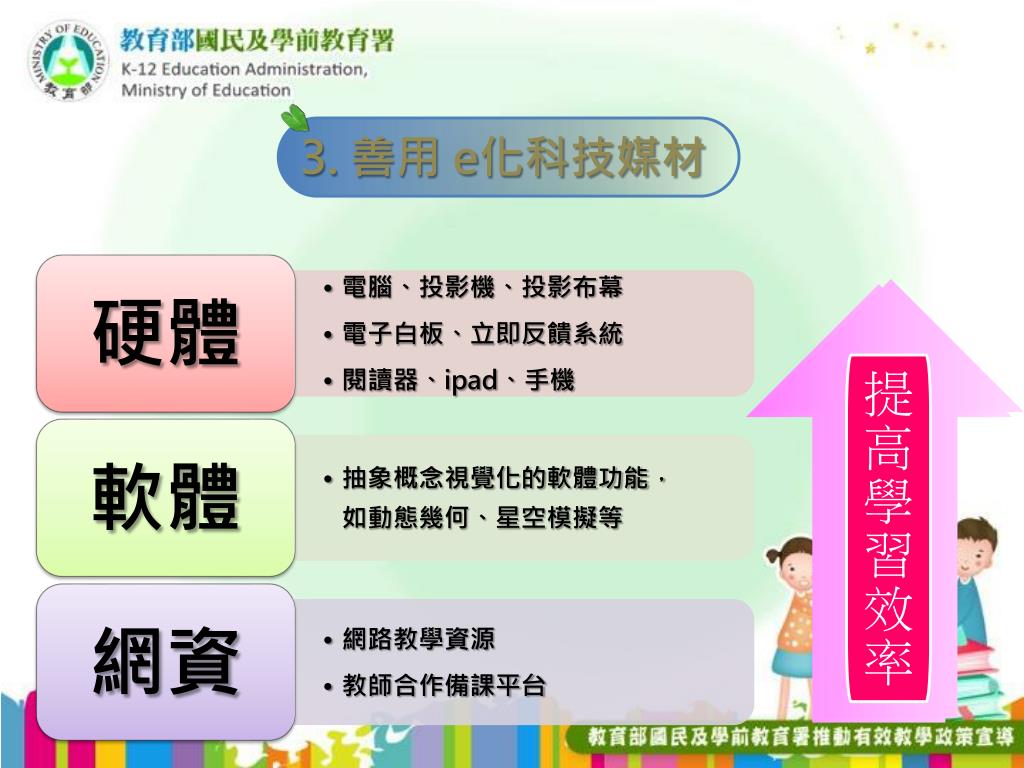 MINISTRY OF EDUCATION
教育部

教育部國民及學前教育署
K-12 Education Administration, Ministry of Education

3. 善用 e化科技媒材

硬體
• 電腦、投影機、投影布幕
• 電子白板、立即反饋系統
• 閱讀器、ipad、手機

軟體
• 抽象概念視覺化的軟體功能，如動態幾何、星空模擬等

網資
• 網路教學資源
• 教師合作備課平台

提高學習效率

教育部國民及學前教育署推動有效教學政策宣導